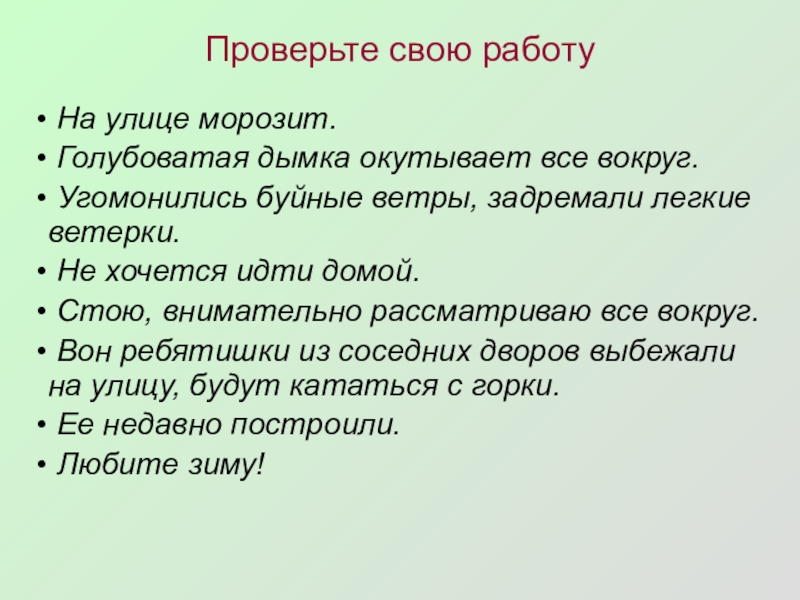 Проверьте свою работу

• На улице морозит.
• Голубоватая дымка окутывает все вокруг.
• Угомонились буйные ветры, задремали легкие ветерки.
• Не хочется идти домой.
• Стою, внимательно рассматриваю все вокруг.
• Вон ребятишки из соседних дворов выбежали на улицу, будут кататься с горки.
• Ее недавно построили.
• Любите зиму!